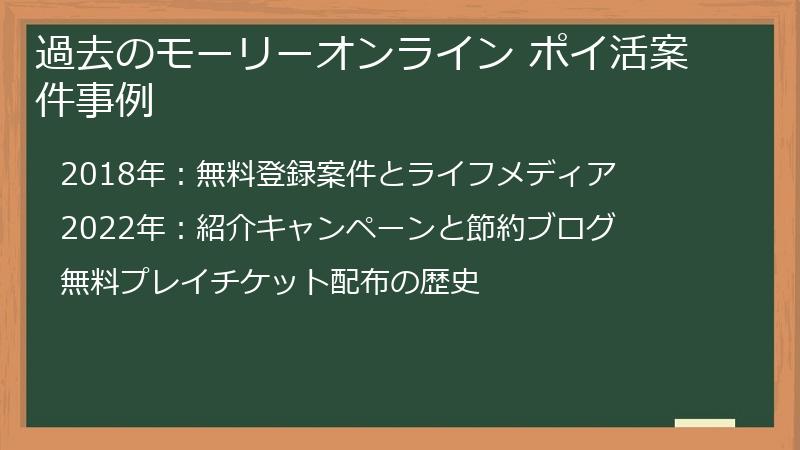 過去のモーリーオンライン ポイ活案件事例

2018年：無料登録案件とライフメディア

2022年：紹介キャンペーンと節約ブログ

無料プレイチケット配布の歴史